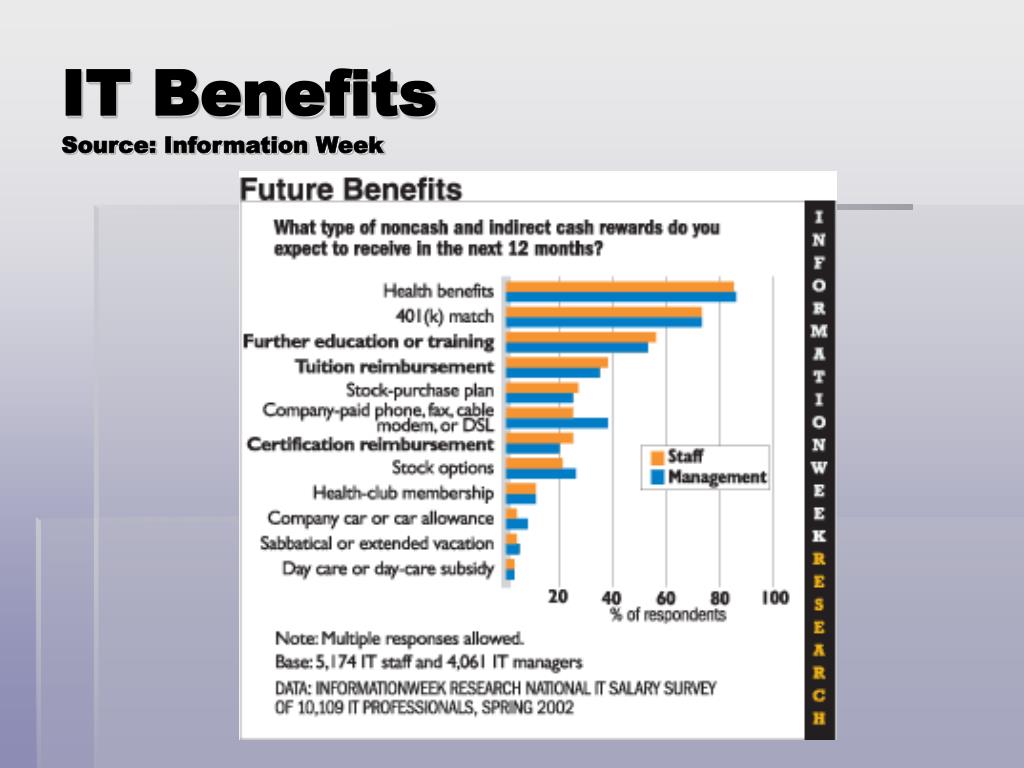 IT Benefits
Source: Information Week

Future Benefits

What type of noncash and indirect cash rewards do you expect to receive in the next 12 months?

Health benefits
401(k) match
Further education or training
Tuition reimbursement
Stock-purchase plan
Company-paid phone, fax, cable modem, or DSL
Certification reimbursement
Stock options
Health-club membership
Company car or car allowance
Sabbatical or extended vacation
Day care or day-care subsidy

Staff
Management

20 40 60 80 100
% of respondents

Note: Multiple responses allowed.
Base: 5,174 IT staff and 4,061 IT managers
DATA: INFORMATIONWEEK RESEARCH NATIONAL IT SALARY SURVEY OF 10,109 IT PROFESSIONALS, SPRING 2002

INFORMATIONWEEK RESEARCH